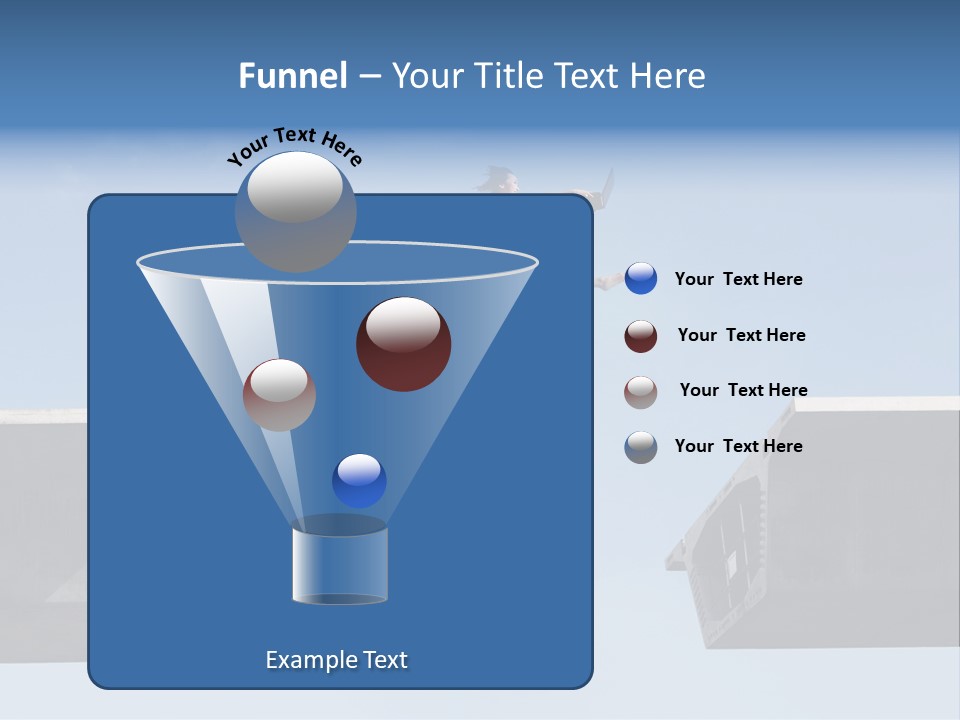 Funnel – Your Title Text Here

Your Text Here

Your Text Here

Your Text Here

Your Text Here

Your Text Here

Example Text